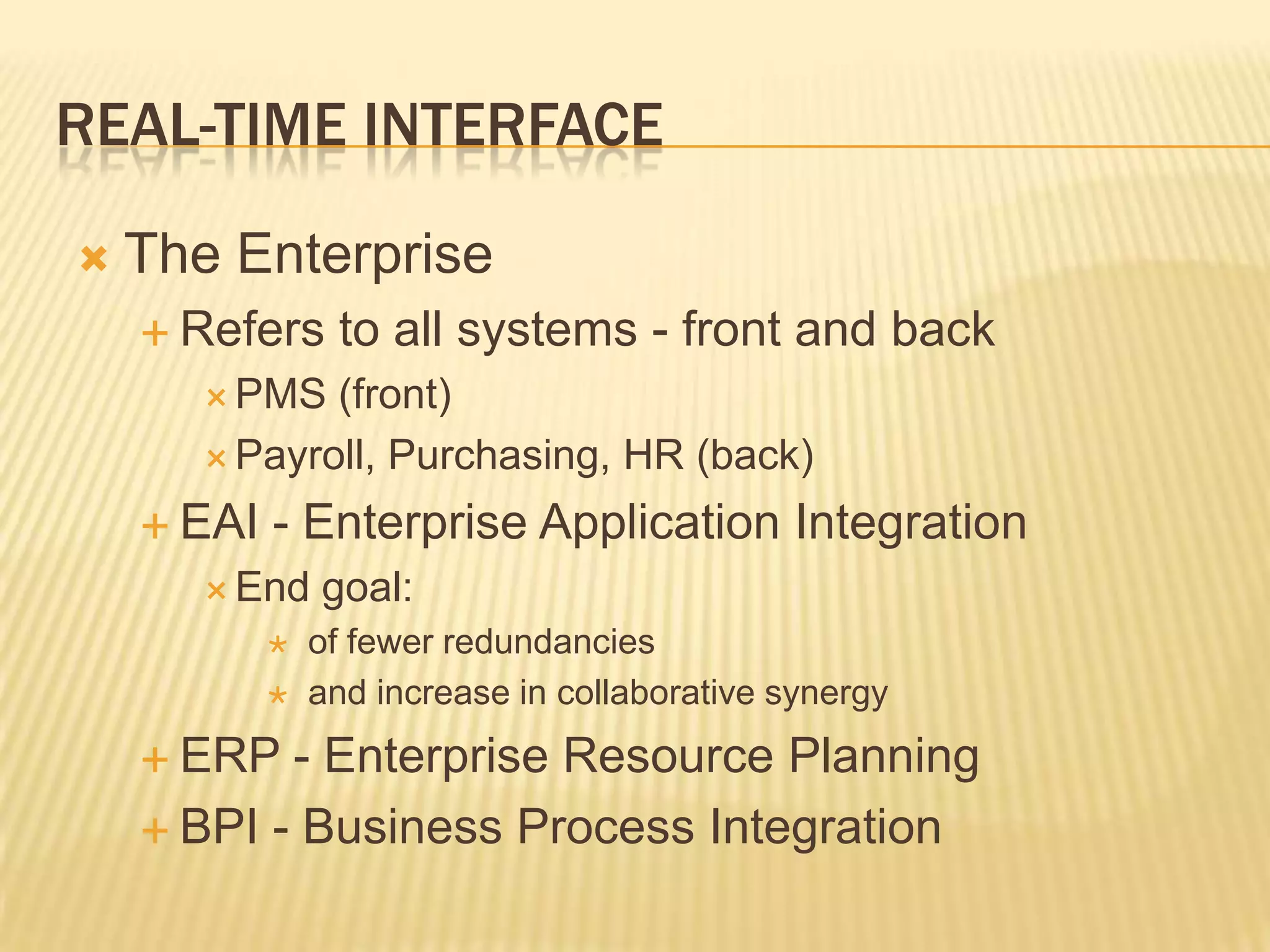 REAL-TIME INTERFACE

The Enterprise

Refers to all systems - front and back

PMS (front)

Payroll, Purchasing, HR (back)

EAI - Enterprise Application Integration

End goal:

of fewer redundancies

and increase in collaborative synergy

ERP - Enterprise Resource Planning

BPI - Business Process Integration